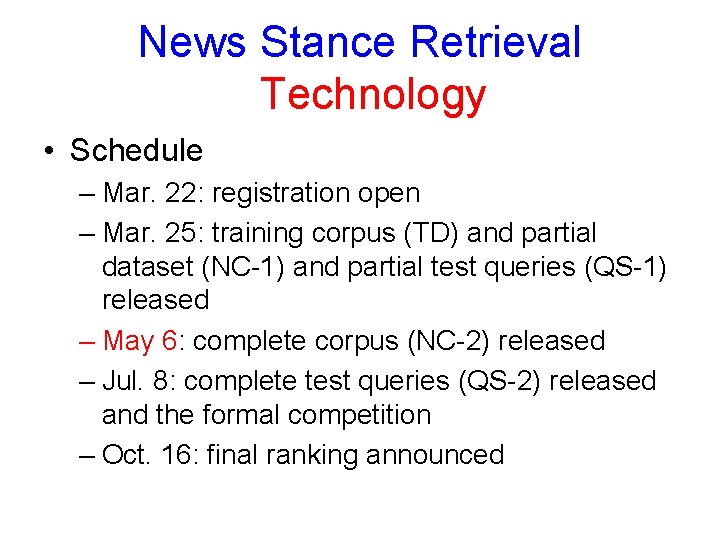 News Stance Retrieval Technology

• Schedule
– Mar. 22: registration open
– Mar. 25: training corpus (TD) and partial dataset (NC-1) and partial test queries (QS-1) released
– May 6: complete corpus (NC-2) released
– Jul. 8: complete test queries (QS-2) released and the formal competition
– Oct. 16: final ranking announced